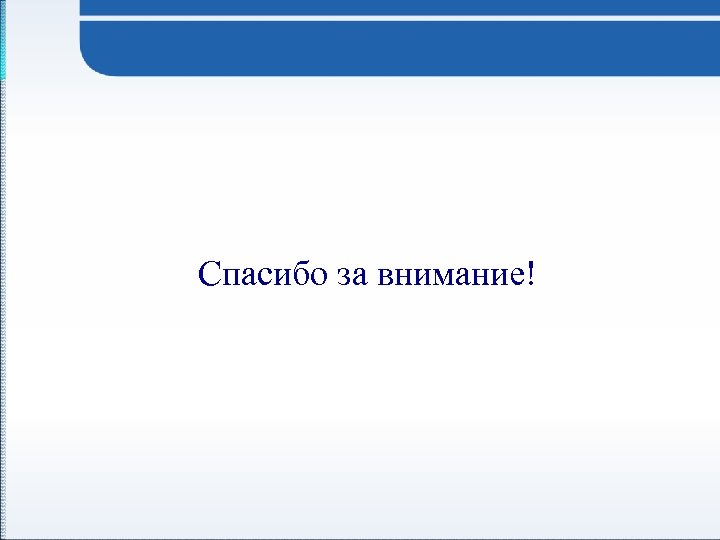 Спасибо за внимание!